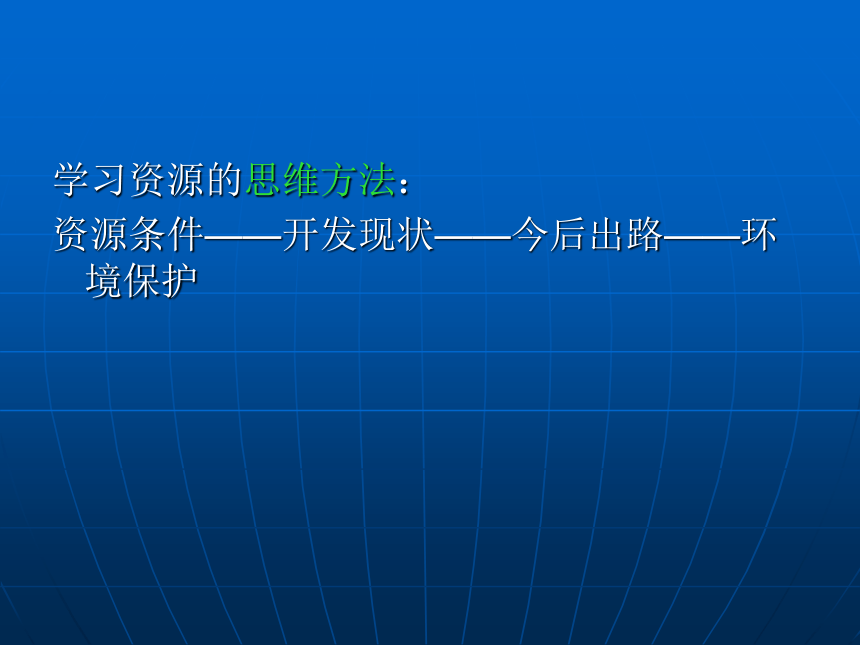 学习资源的思维方法：
资源条件——开发现状——今后出路——环境保护